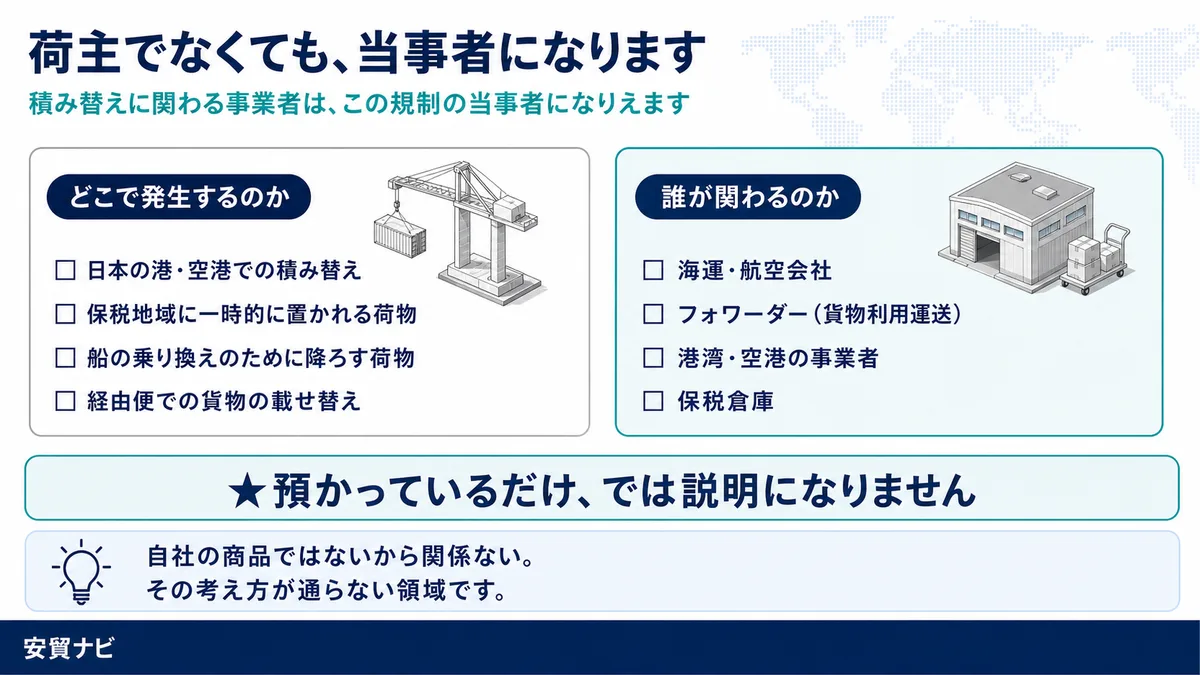 荷主でなくても、当事者になります

積み替えに関わる事業者は、この規制の当事者になりえます

どこで発生するのか

☐ 日本の港・空港での積み替え
☐ 保税地域に一時的に置かれる荷物
☐ 船の乗り換えのために降ろす荷物
☐ 経由便での貨物の載せ替え

誰が関わるのか

☐ 海運・航空会社
☐ フォワーダー（貨物利用運送）
☐ 港湾・空港の事業者
☐ 保税倉庫

★ 預かっているだけ、では説明になりません

自社の商品ではないから関係ない。
その考え方が通らない領域です。

安貿ナビ